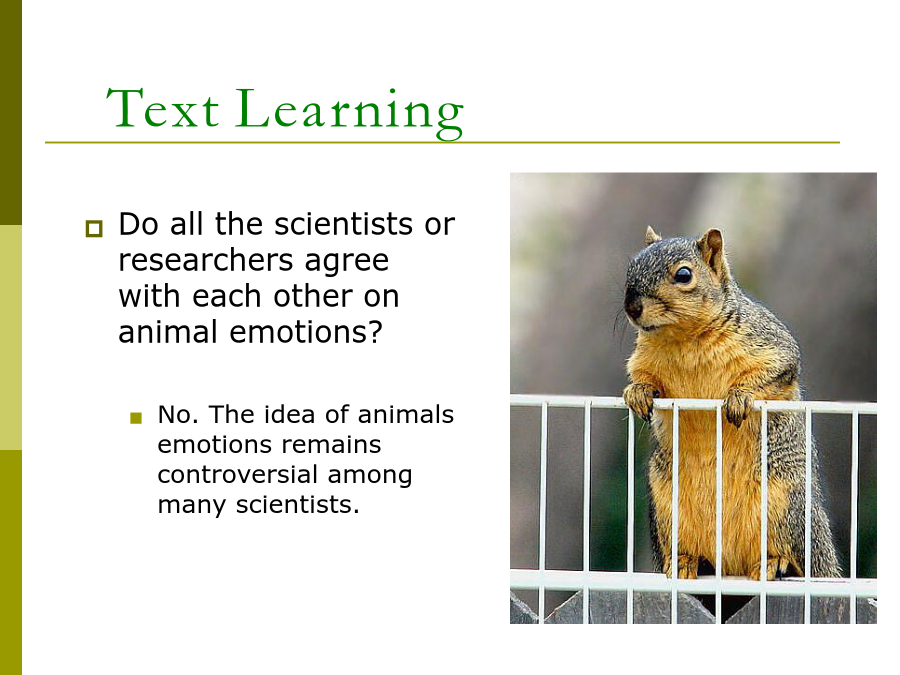 Text Learning

Do all the scientists or researchers agree with each other on animal emotions?

No. The idea of animals emotions remains controversial among many scientists.